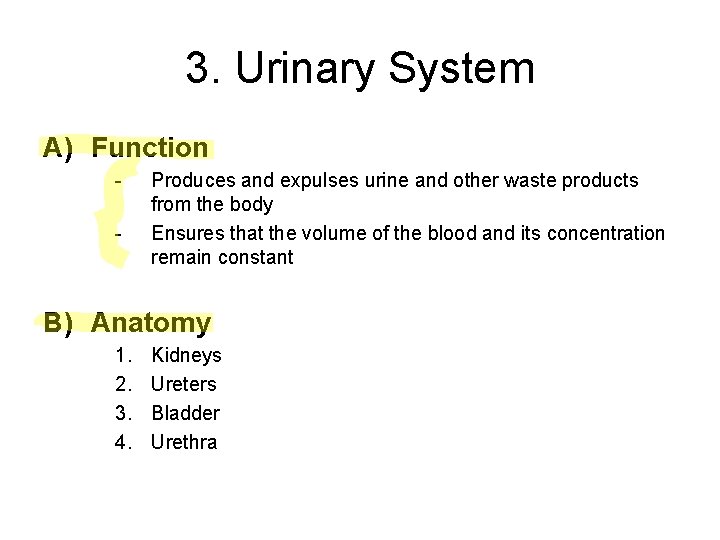 3. Urinary System

A) Function

- Produces and expulses urine and other waste products from the body
- Ensures that the volume of the blood and its concentration remain constant

B) Anatomy

1. Kidneys
2. Ureters
3. Bladder
4. Urethra